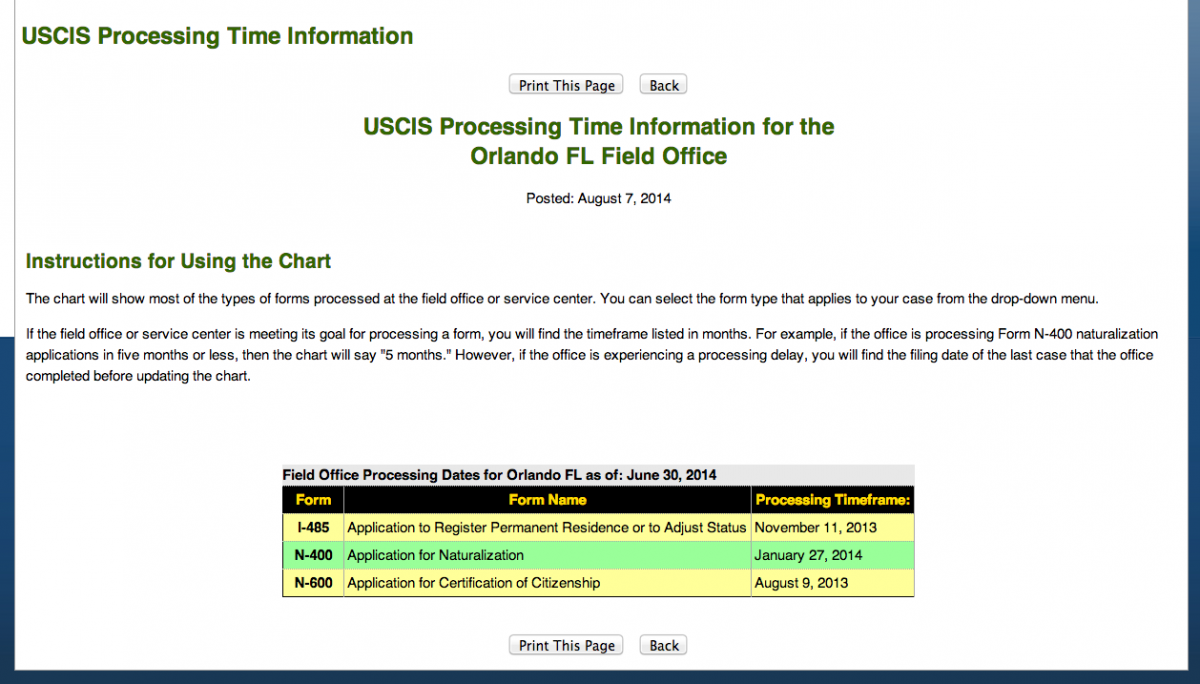 USCIS Processing Time Information

Print This Page Back

USCIS Processing Time Information for the Orlando FL Field Office

Posted: August 7, 2014

Instructions for Using the Chart

The chart will show most of the types of forms processed at the field office or service center. You can select the form type that applies to your case from the drop-down menu.

If the field office or service center is meeting its goal for processing a form, you will find the timeframe listed in months. For example, if the office is processing Form N-400 naturalization applications in five months or less, then the chart will say "5 months." However, if the office is experiencing a processing delay, you will find the filing date of the last case that the office completed before updating the chart.

Field Office Processing Dates for Orlando FL as of: June 30, 2014

| Form | Form Name | Processing Timeframe: |
|---|---|---|
| I-485 | Application to Register Permanent Residence or to Adjust Status | November 11, 2013 |
| N-400 | Application for Naturalization | January 27, 2014 |
| N-600 | Application for Certification of Citizenship | August 9, 2013 |

Print This Page Back